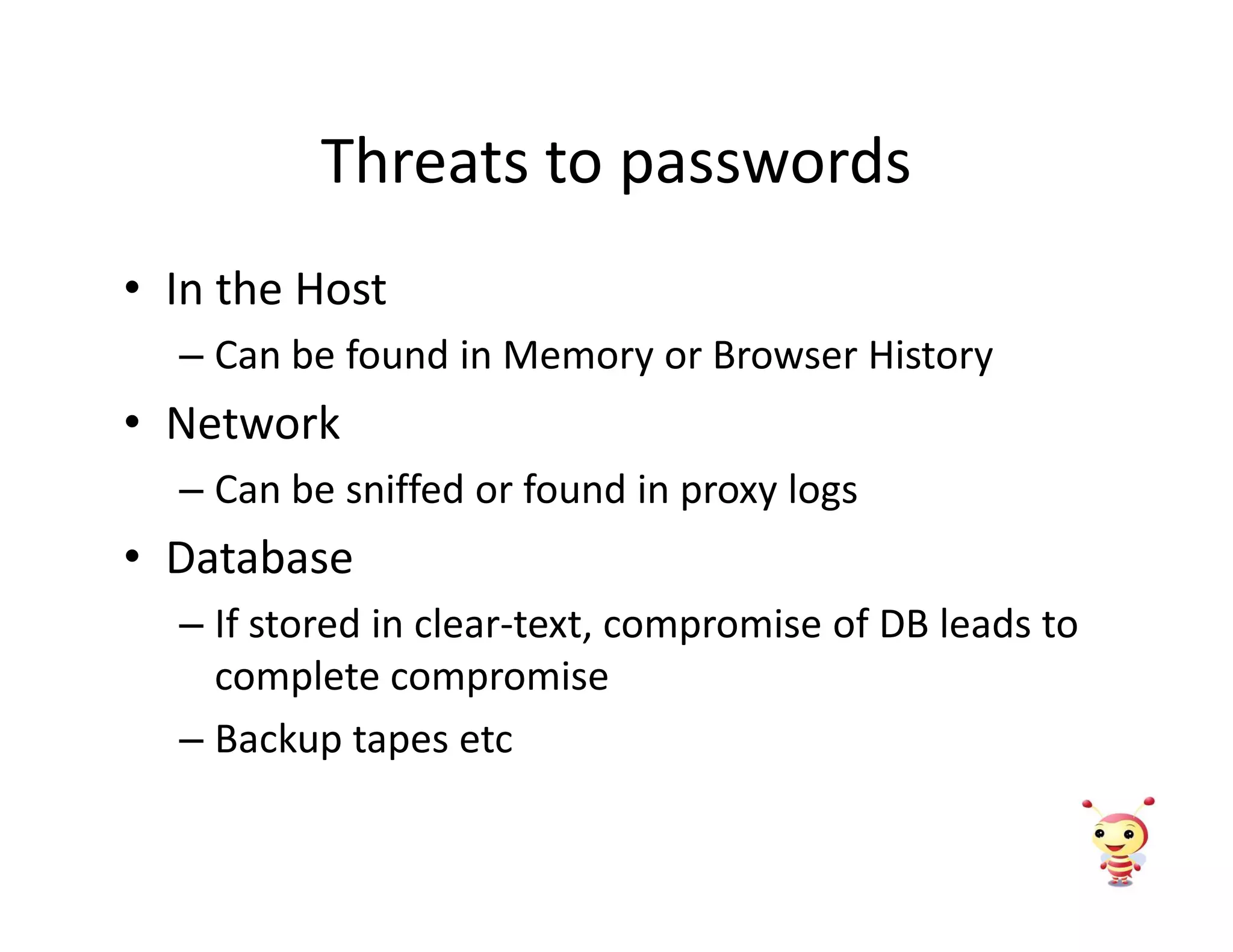 Threats to passwords

• In the Host
– Can be found in Memory or Browser History
• Network
– Can be sniffed or found in proxy logs
• Database
– If stored in clear-text, compromise of DB leads to complete compromise
– Backup tapes etc